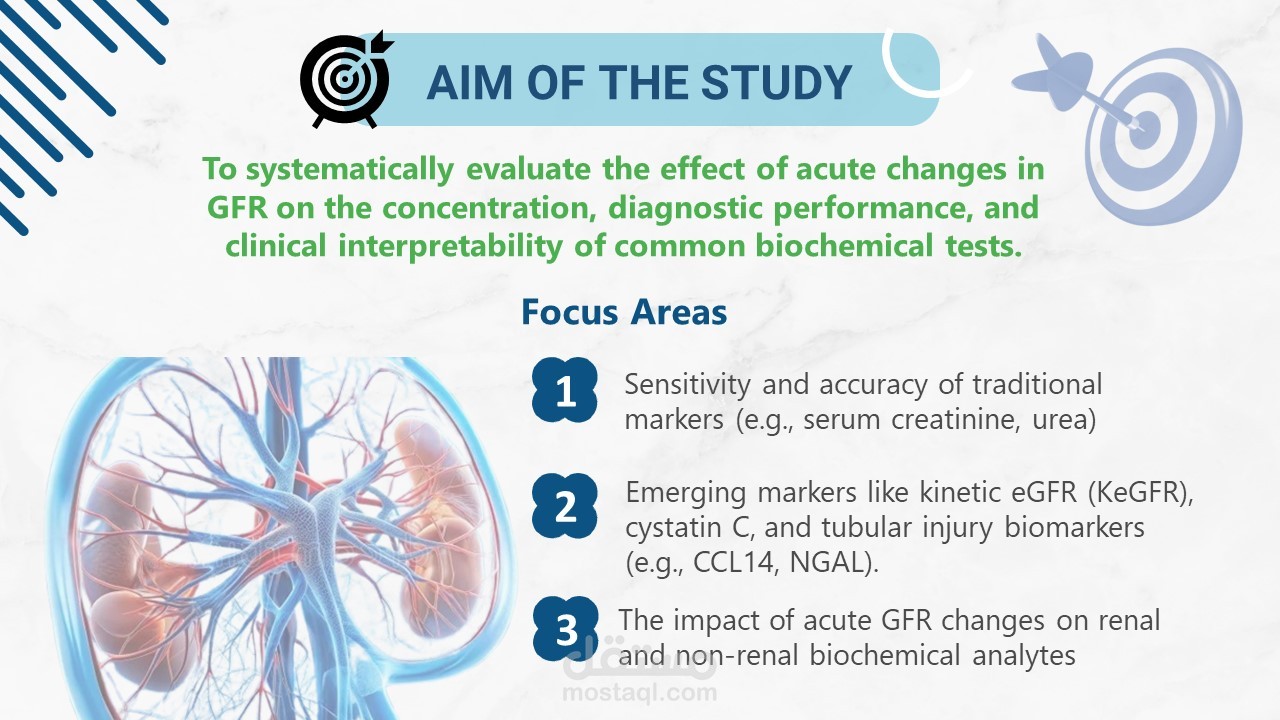 AIM OF THE STUDY

To systematically evaluate the effect of acute changes in GFR on the concentration, diagnostic performance, and clinical interpretability of common biochemical tests.

Focus Areas

1 Sensitivity and accuracy of traditional markers (e.g., serum creatinine, urea)

2 Emerging markers like kinetic eGFR (KeGFR), cystatin C, and tubular injury biomarkers (e.g., CCL14, NGAL).

3 The impact of acute GFR changes on renal and non-renal biochemical analytes

مستقل
mostaql.com